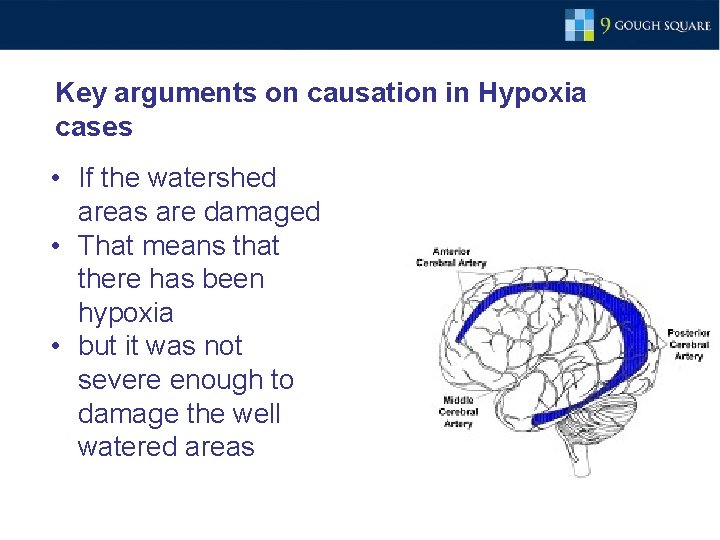 9 GOUGH SQUARE

Key arguments on causation in Hypoxia cases

• If the watershed areas are damaged
• That means that there has been hypoxia
• but it was not severe enough to damage the well watered areas

Anterior Cerebral Artery

Posterior Cerebral Artery

Middle Cerebral Artery